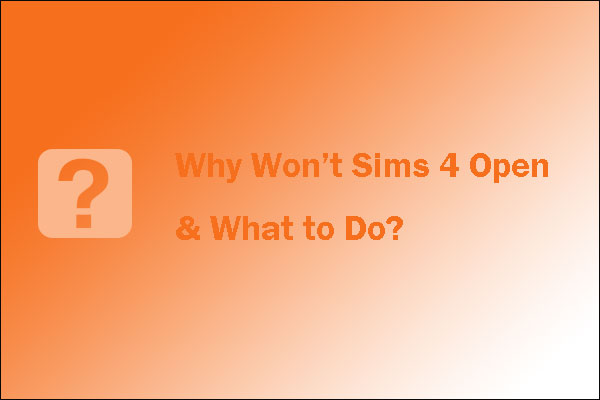 ?

Why Won't Sims 4 Open & What to Do?